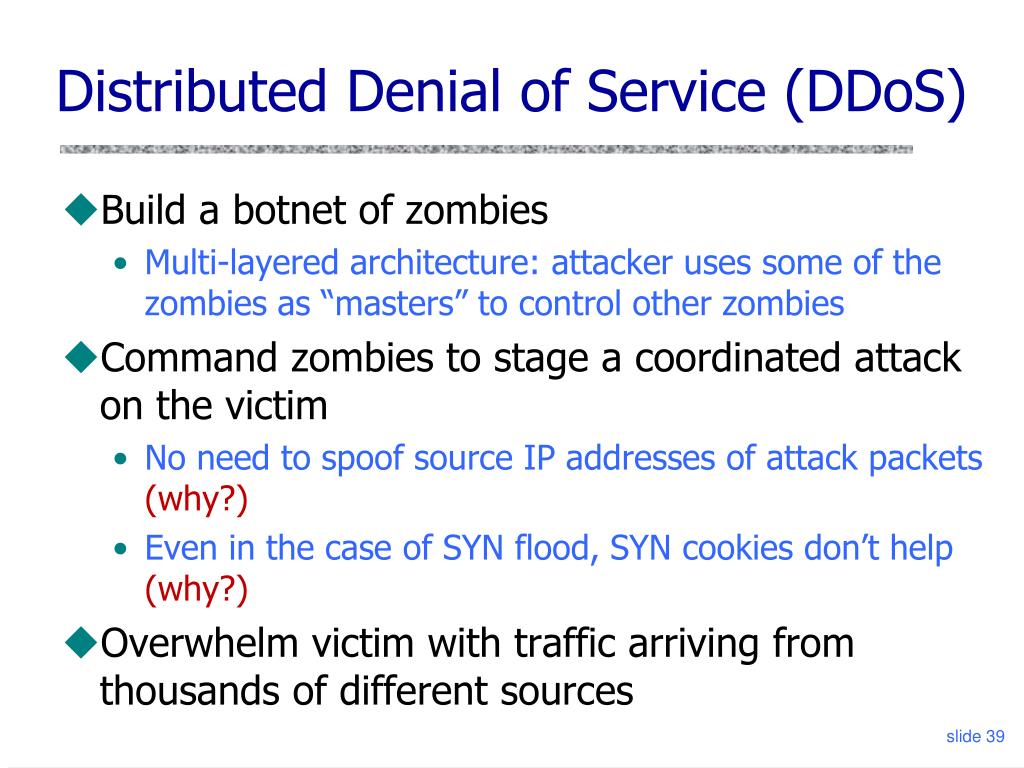 Distributed Denial of Service (DDoS)

◆Build a botnet of zombies

• Multi-layered architecture: attacker uses some of the zombies as “masters” to control other zombies

◆Command zombies to stage a coordinated attack on the victim

• No need to spoof source IP addresses of attack packets (why?)

• Even in the case of SYN flood, SYN cookies don’t help (why?)

◆Overwhelm victim with traffic arriving from thousands of different sources

slide 39